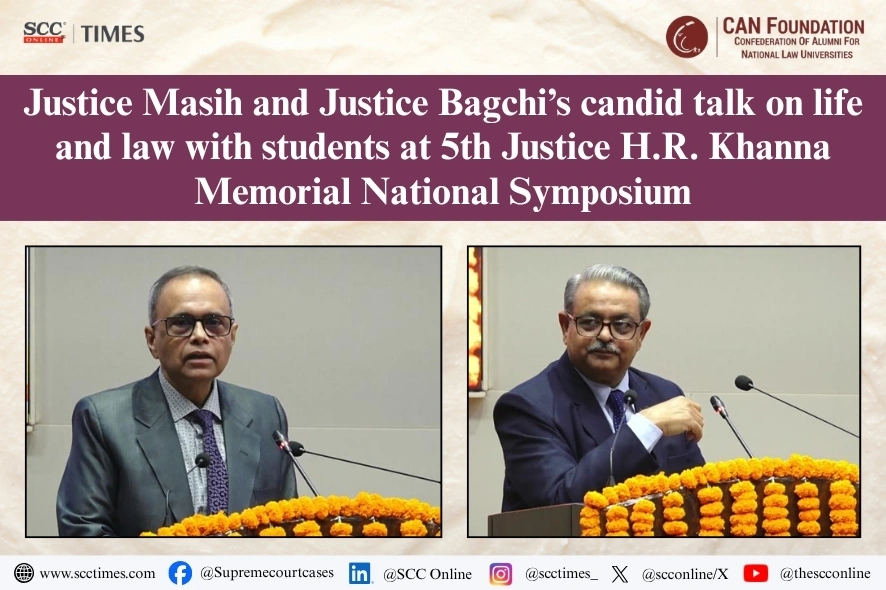 SCC ONLINE | TIMES

CAN FOUNDATION
CONFEDERATION OF ALUMNI FOR NATIONAL LAW UNIVERSITIES

Justice Masih and Justice Bagchi's candid talk on life and law with students at 5th Justice H.R. Khanna Memorial National Symposium

www.scctimes.com @Supremecourtcases @SCC Online @scctimes_ @scconline/X @thescconline